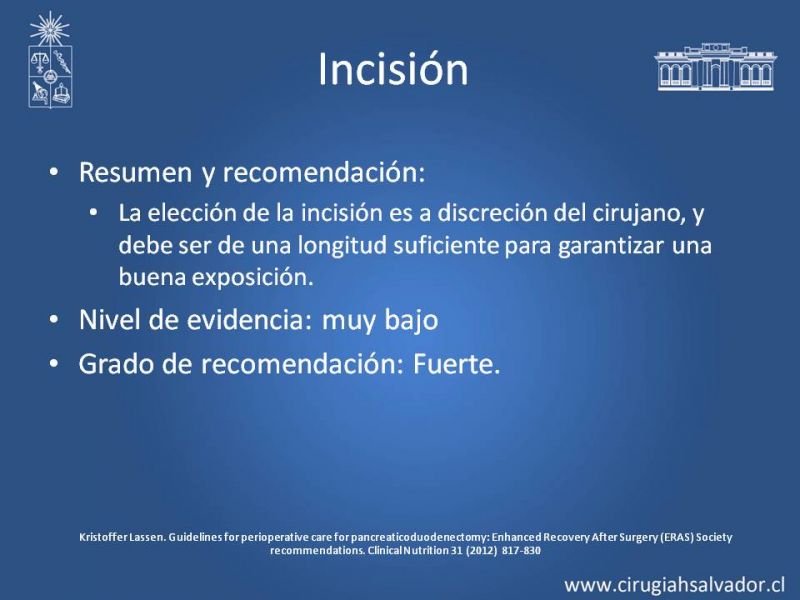 Incisión

• Resumen y recomendación:
  • La elección de la incisión es a discreción del cirujano, y debe ser de una longitud suficiente para garantizar una buena exposición.
• Nivel de evidencia: muy bajo
• Grado de recomendación: Fuerte.

Kristoffer Lassen. Guidelines for perioperative care for pancreaticoduodenectomy: Enhanced Recovery After Surgery (ERAS) Society recommendations. Clinical Nutrition 31 (2012) 817-830

www.cirugiahsalvador.cl